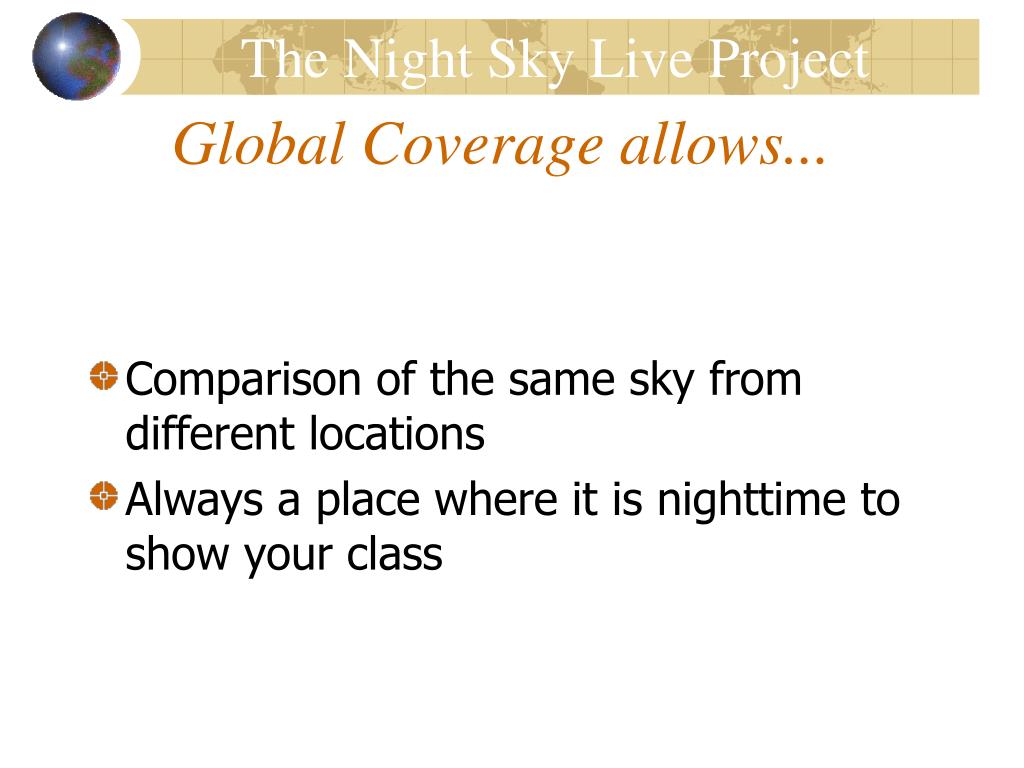 The Night Sky Live Project

Global Coverage allows...

Comparison of the same sky from different locations

Always a place where it is nighttime to show your class